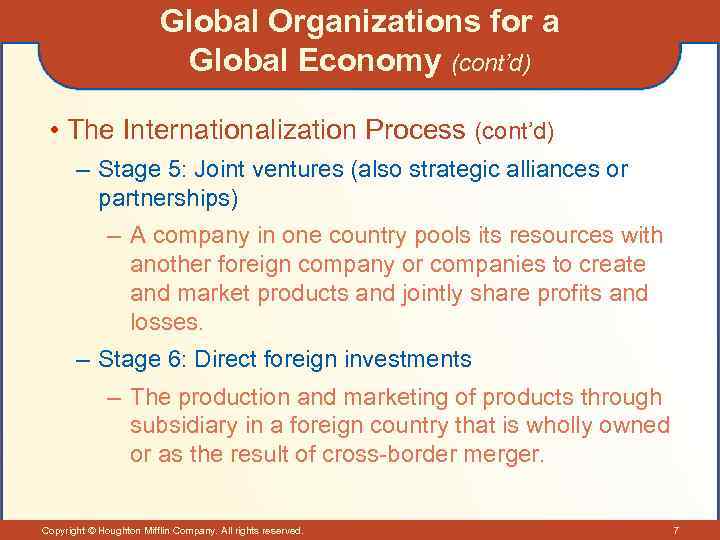 Global Organizations for a Global Economy (cont'd)

• The Internationalization Process (cont'd)

– Stage 5: Joint ventures (also strategic alliances or partnerships)

– A company in one country pools its resources with another foreign company or companies to create and market products and jointly share profits and losses.

– Stage 6: Direct foreign investments

– The production and marketing of products through subsidiary in a foreign country that is wholly owned or as the result of cross-border merger.

Copyright © Houghton Mifflin Company. All rights reserved.

7